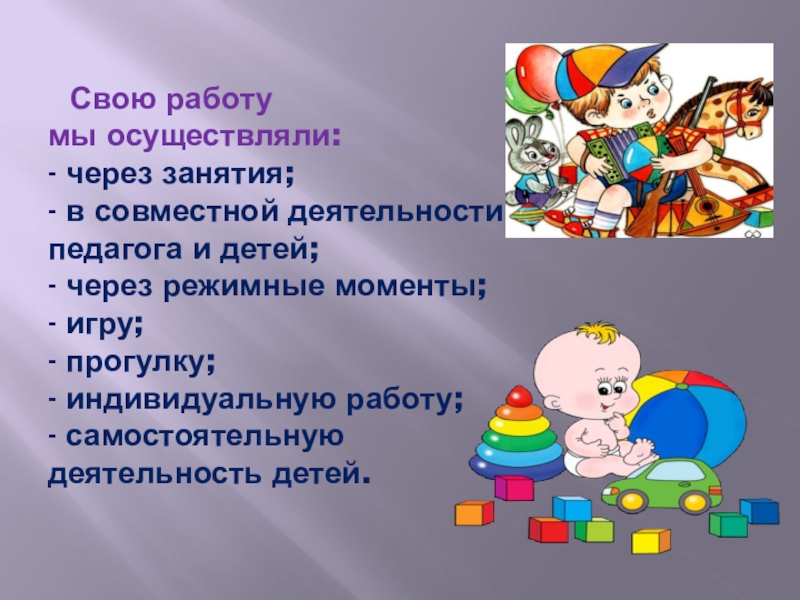 Свою работу мы осуществляли:
- через занятия;
- в совместной деятельности педагога и детей;
- через режимные моменты;
- игру;
- прогулку;
- индивидуальную работу;
- самостоятельную деятельность детей.